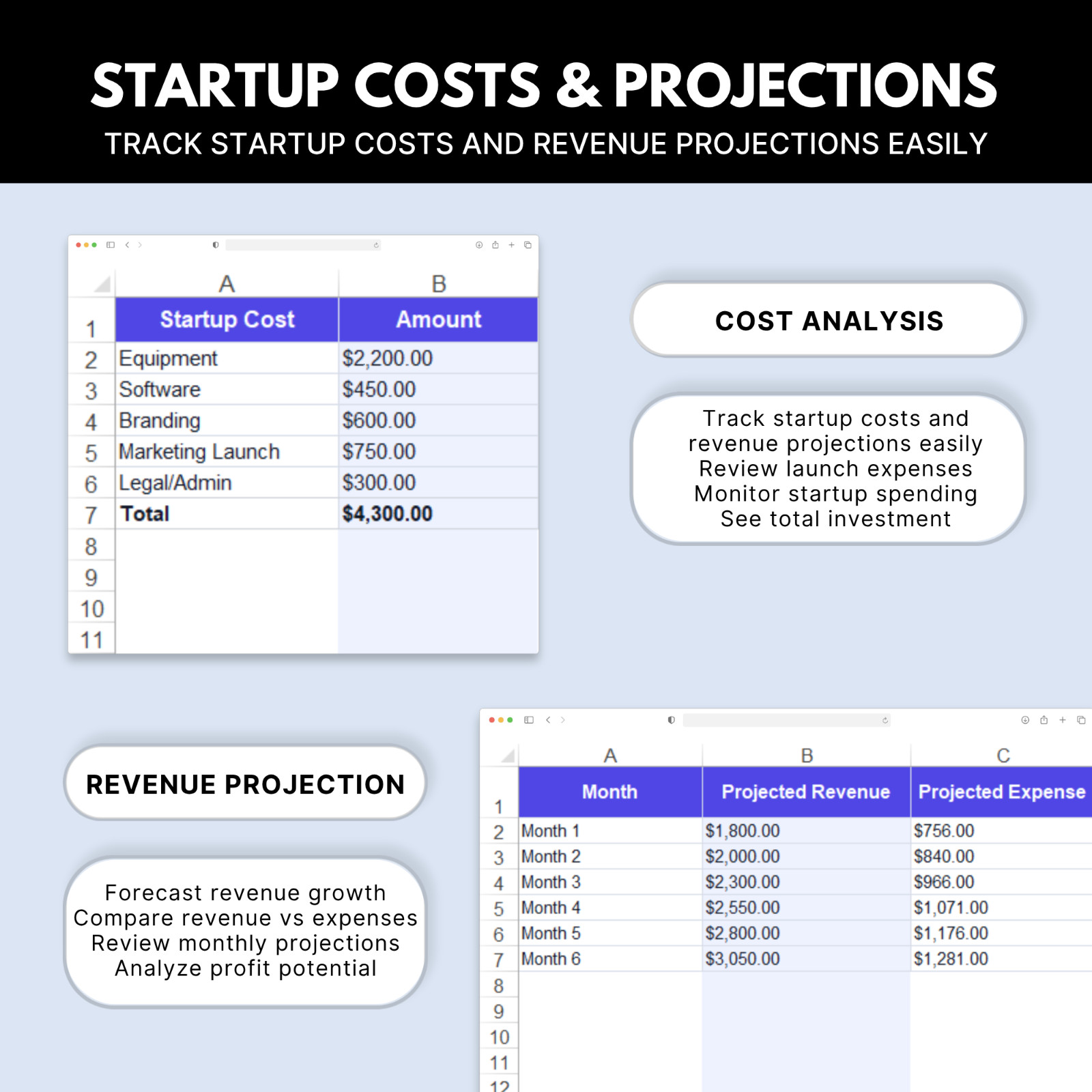 STARTUP COSTS & PROJECTIONS

TRACK STARTUP COSTS AND REVENUE PROJECTIONS EASILY

| | A | B |
|---|---|---|
| 1 | Startup Cost | Amount |
| 2 | Equipment | \$2,200.00 |
| 3 | Software | \$450.00 |
| 4 | Branding | \$600.00 |
| 5 | Marketing Launch | \$750.00 |
| 6 | Legal/Admin | \$300.00 |
| 7 | Total | \$4,300.00 |
| 8 | | |
| 9 | | |
| 10 | | |
| 11 | | |

COST ANALYSIS

Track startup costs and revenue projections easily
Review launch expenses
Monitor startup spending
See total investment

REVENUE PROJECTION

Forecast revenue growth
Compare revenue vs expenses
Review monthly projections
Analyze profit potential

| | A | B | C |
|---|---|---|---|
| 1 | Month | Projected Revenue | Projected Expense |
| 2 | Month 1 | \$1,800.00 | \$756.00 |
| 3 | Month 2 | \$2,000.00 | \$840.00 |
| 4 | Month 3 | \$2,300.00 | \$966.00 |
| 5 | Month 4 | \$2,550.00 | \$1,071.00 |
| 6 | Month 5 | \$2,800.00 | \$1,176.00 |
| 7 | Month 6 | \$3,050.00 | \$1,281.00 |
| 8 | | | |
| 9 | | | |
| 10 | | | |
| 11 | | | |
| 12 | | | |